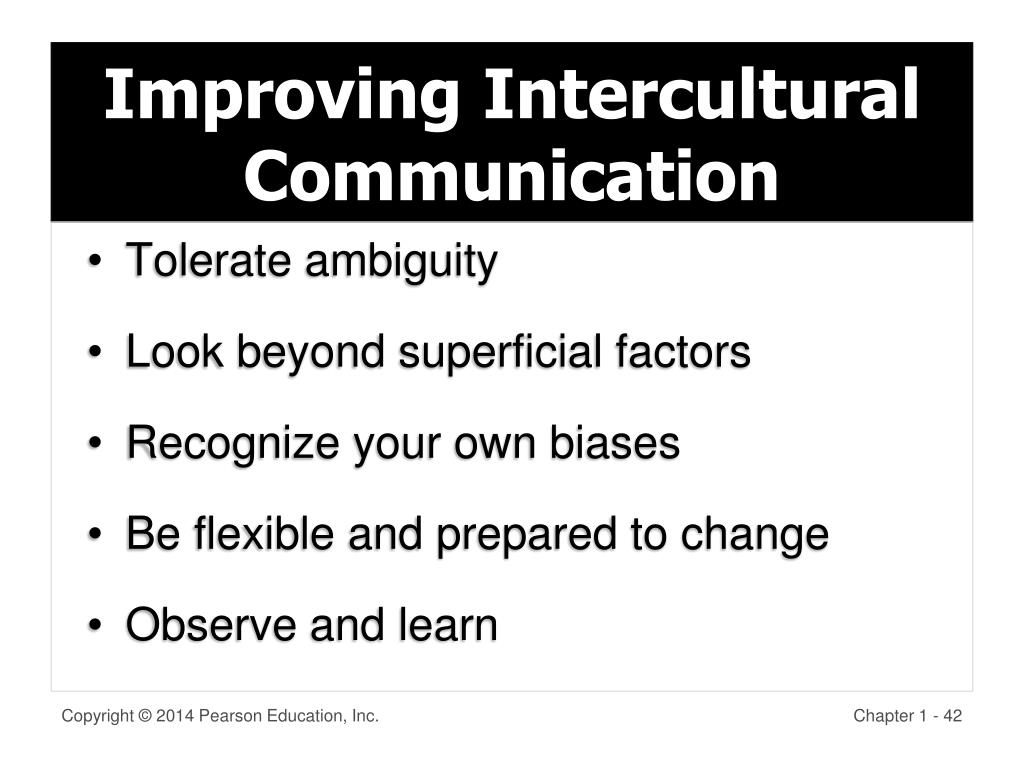 Improving Intercultural Communication

• Tolerate ambiguity
• Look beyond superficial factors
• Recognize your own biases
• Be flexible and prepared to change
• Observe and learn

Copyright © 2014 Pearson Education, Inc.

Chapter 1 - 42